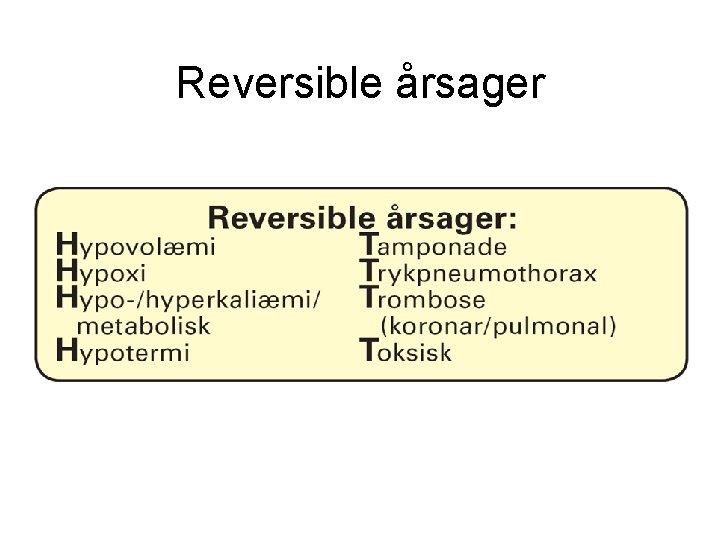 Reversible årsager

Reversible årsager:

Hypovolæmi
Hypoxi
Hypo-/hyperkaliæmi/ metabolisk
Hypotermi

Tamponade
Trykpneumothorax
Trombose (koronar/pulmonal)
Toksisk